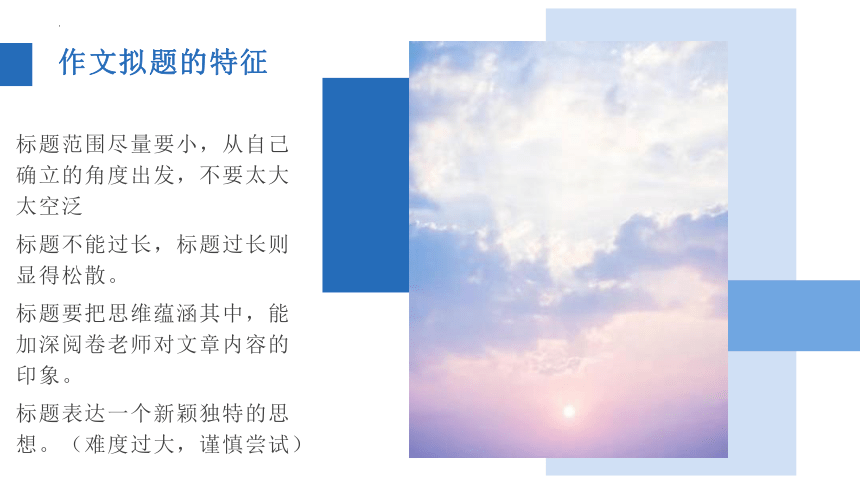 作文拟题的特征

标题范围尽量要小，从自己确立的角度出发，不要太大太空泛

标题不能过长，标题过长则显得松散。

标题要把思维蕴涵其中，能加深阅卷老师对文章内容的印象。

标题表达一个新颖独特的思想。（难度过大，谨慎尝试）